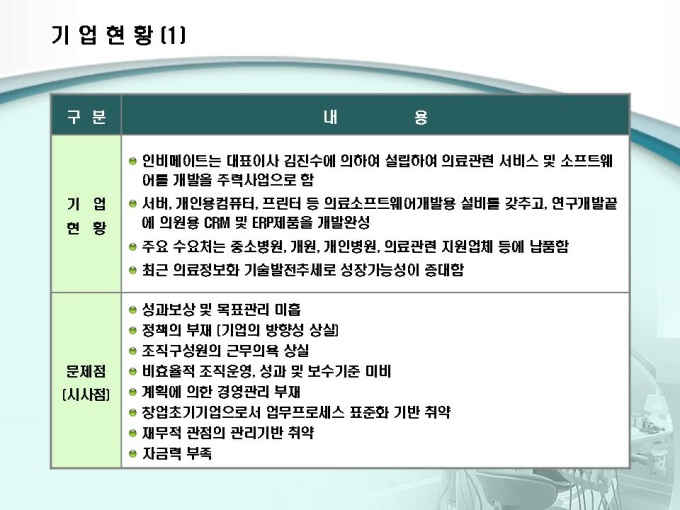 기 업 현 황 (1)

| 구 분 | 내 용 |
|---|---|
| 기 업 현 황 | 인비메이트는 대표이사 김진수에 의하여 설립하여 의료관련 서비스 및 소프트웨어를 개발을 주력사업으로 함<br>서버, 개인용컴퓨터, 프린터 등 의료소프트웨어개발용 설비를 갖추고, 연구개발끝에 의원용 CRM 및 ERP제품을 개발완성<br>주요 수요처는 중소병원, 개원, 개인병원, 의료관련 지원업체 등에 납품함<br>최근 의료정보화 기술발전추세로 성장가능성이 증대함 |
| 문제점 (시사점) | 성과보상 및 목표관리 미흡<br>정책의 부재 (기업의 방향성 상실)<br>조직구성원의 근무의욕 상실<br>비효율적 조직운영, 성과 및 보수기준 미비<br>계획에 의한 경영관리 부재<br>창업초기기업으로서 업무프로세스 표준화 기반 취약<br>재무적 관점의 관리기반 취약<br>자금력 부족 |